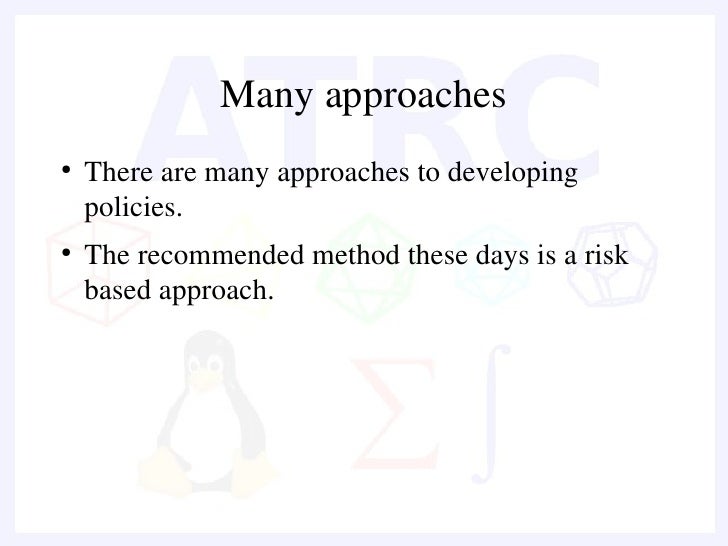 ATRC

Many approaches

• There are many approaches to developing policies.

• The recommended method these days is a risk based approach.

$\Sigma$ $\int$